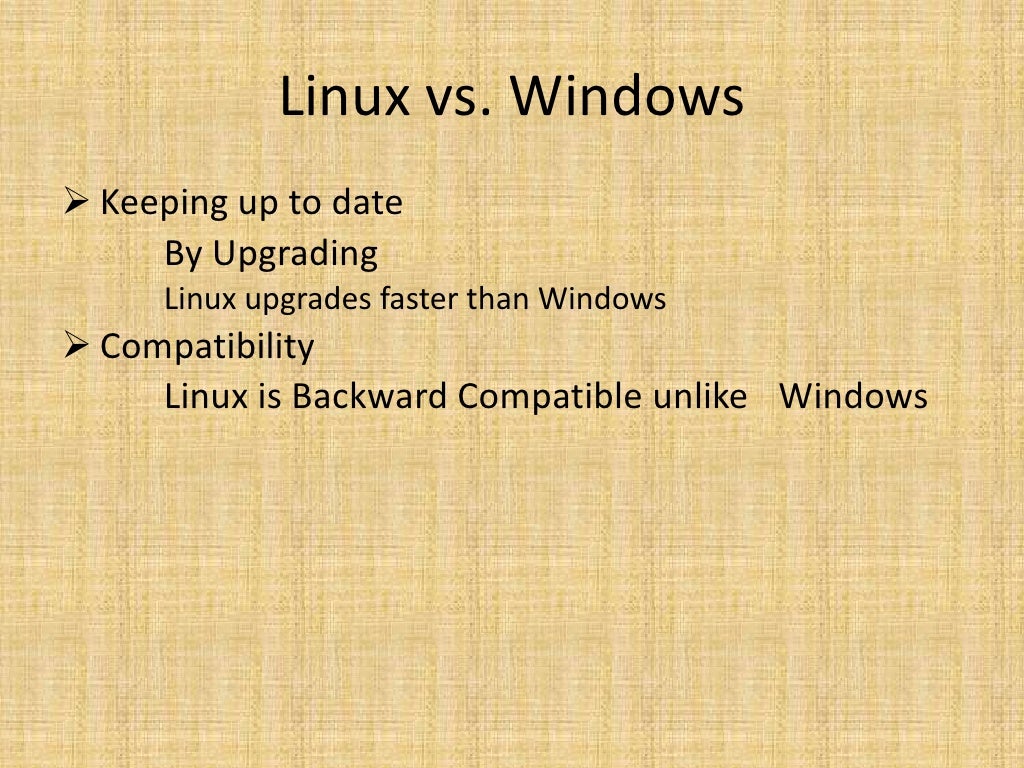 Linux vs. Windows

➢ Keeping up to date

By Upgrading

Linux upgrades faster than Windows

➢ Compatibility

Linux is Backward Compatible unlike Windows